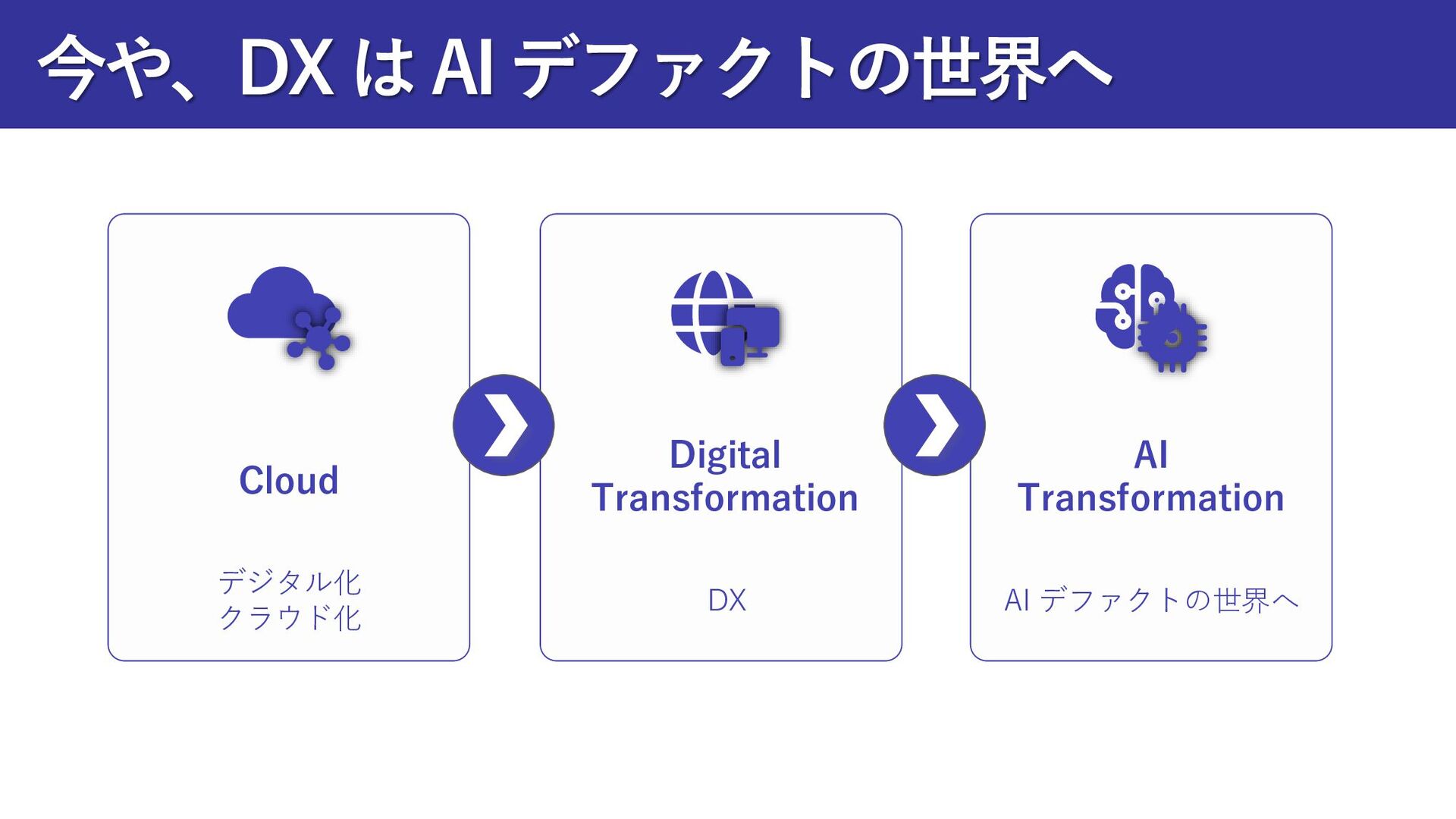 今や、DX は AI デファクトの世界へ

Cloud

デジタル化
クラウド化

Digital
Transformation

DX

AI
Transformation

AI デファクトの世界へ